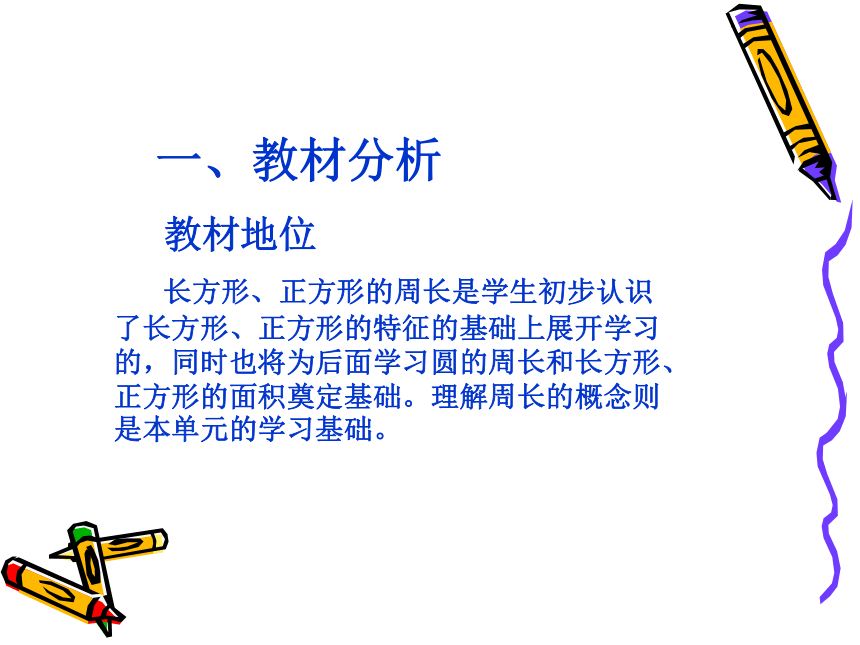 一、教材分析

教材地位

长方形、正方形的周长是学生初步认识了长方形、正方形的特征的基础上展开学习的，同时也将为后面学习圆的周长和长方形、正方形的面积奠定基础。理解周长的概念则是本单元的学习基础。